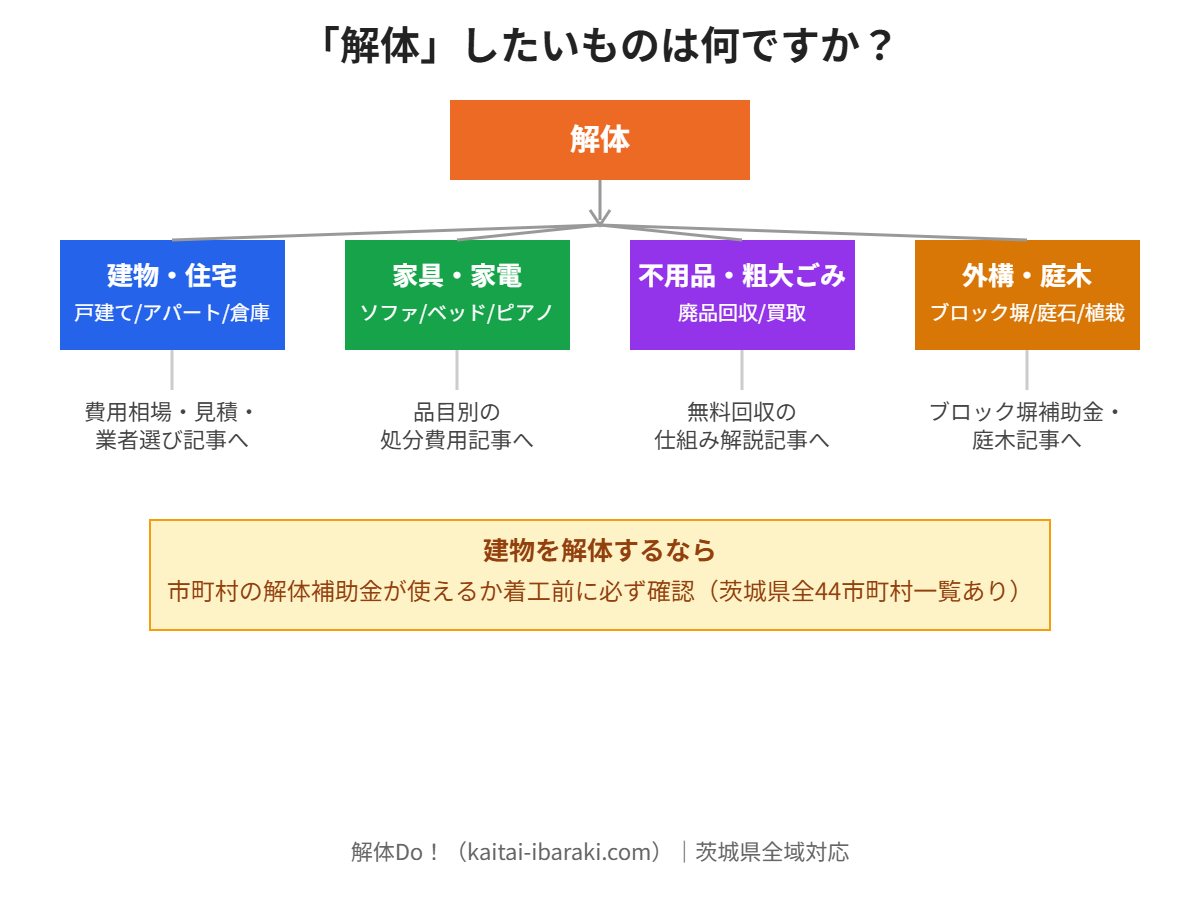 「解体」したいものは何ですか？

解体

建物・住宅
戸建て/アパート/倉庫

家具・家電
ソファ/ベッド/ピアノ

不用品・粗大ごみ
廃品回収/買取

外構・庭木
ブロック塀/庭石/植栽

費用相場・見積・業者選び記事へ

品目別の処分費用記事へ

無料回収の仕組み解説記事へ

ブロック塀補助金・庭木記事へ

建物を解体するなら
市町村の解体補助金が使えるか着工前に必ず確認（茨城県全44市町村一覧あり）

解体Do！（kaitai-ibaraki.com）｜茨城県全域対応